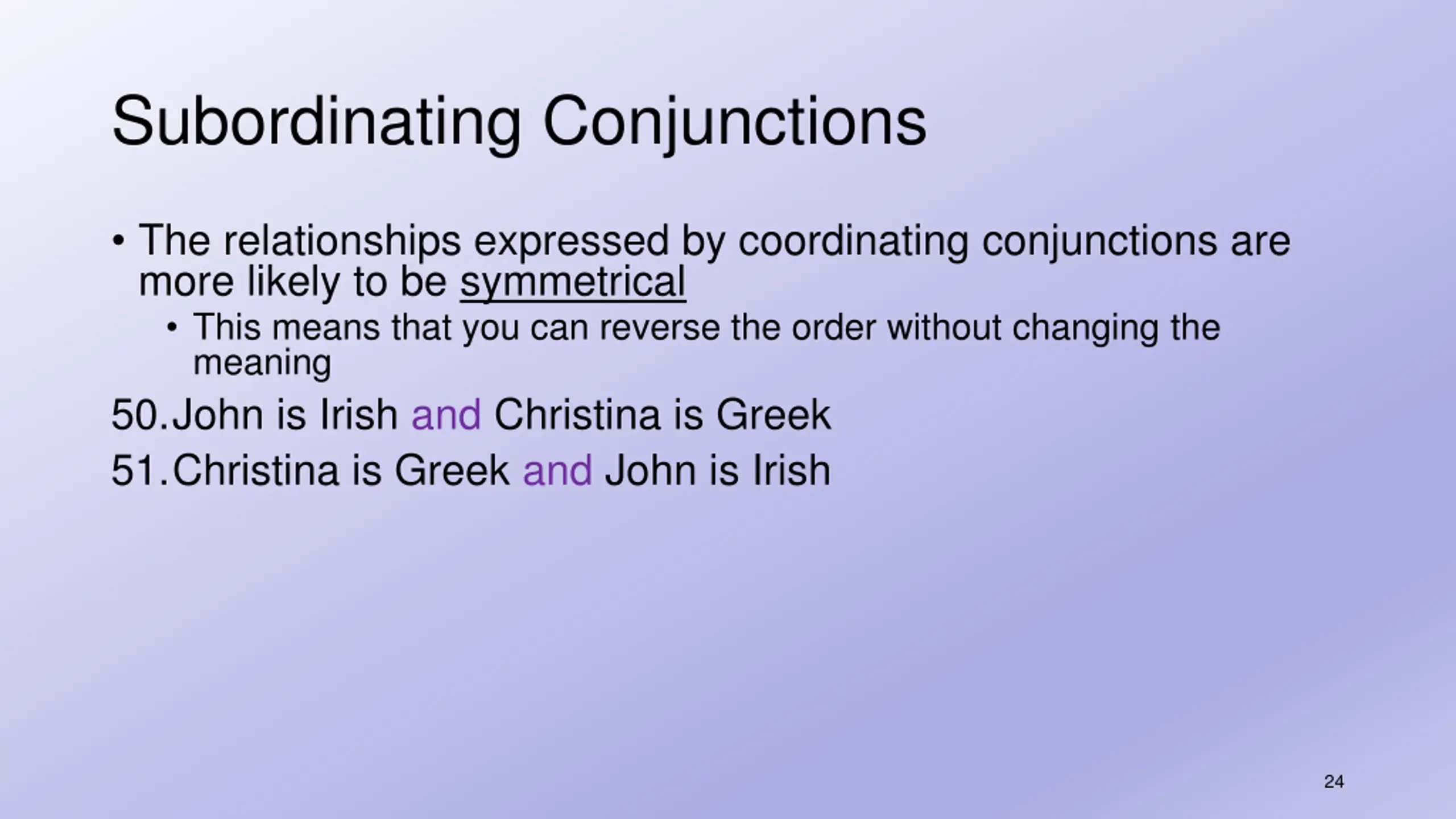 Subordinating Conjunctions

• The relationships expressed by coordinating conjunctions are more likely to be symmetrical

• This means that you can reverse the order without changing the meaning

50. John is Irish and Christina is Greek

51. Christina is Greek and John is Irish

24